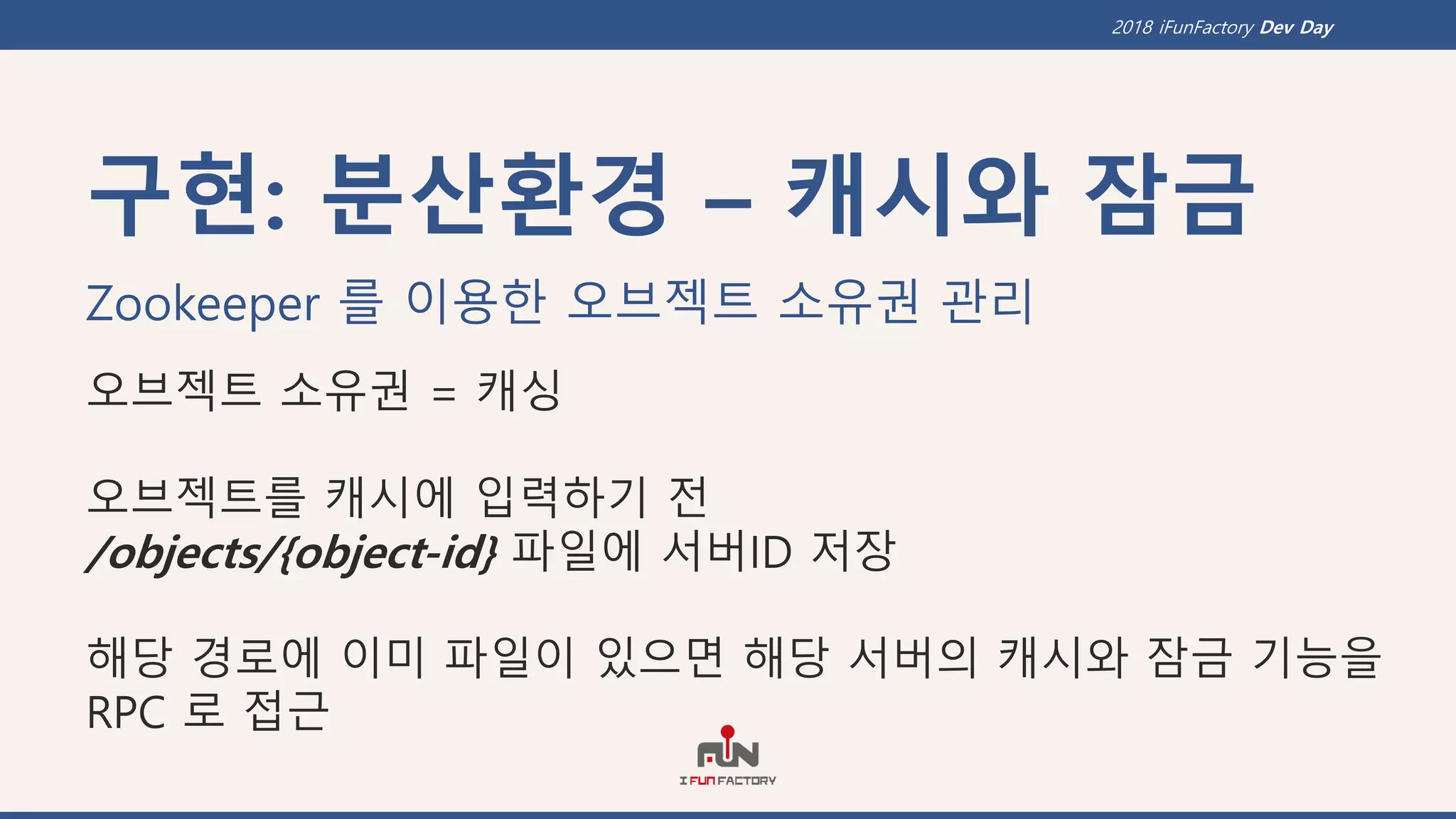 2018 iFunFactory Dev Day

구현: 분산환경 – 캐시와 잠금

Zookeeper 를 이용한 오브젝트 소유권 관리

오브젝트 소유권 = 캐싱

오브젝트를 캐시에 입력하기 전
/objects/{object-id} 파일에 서버ID 저장

해당 경로에 이미 파일이 있으면 해당 서버의 캐시와 잠금 기능을 RPC 로 접근

FUN
I FUN FACTORY